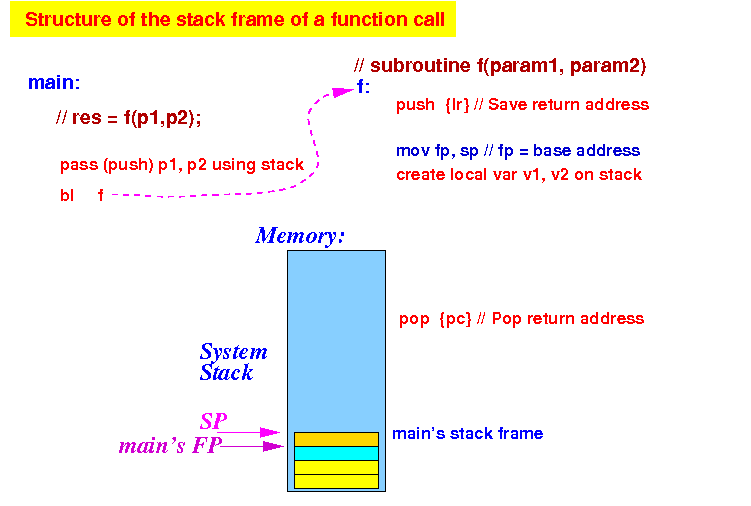 Structure of the stack frame of a function call

main:

// res = f(p1,p2);

pass (push) p1, p2 using stack

bl f

// subroutine f(param1, param2)

f:

push {lr} // Save return address

mov fp, sp // fp = base address

create local var v1, v2 on stack

Memory:

pop {pc} // Pop return address

System Stack

SP

main's FP

main's stack frame